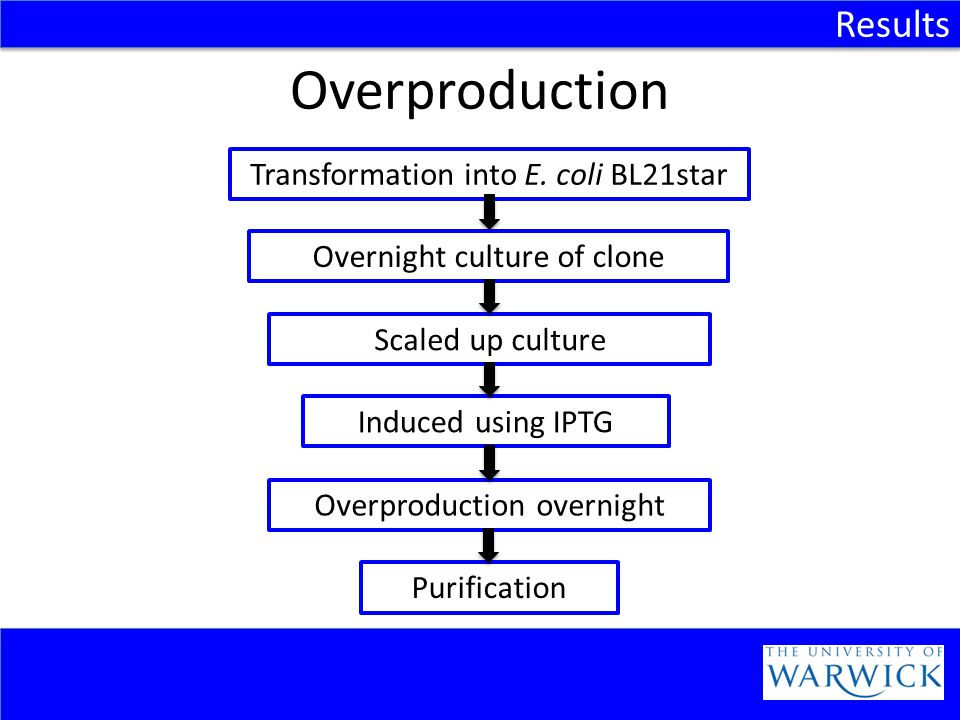 Results

Overproduction

Transformation into E. coli BL21star

Overnight culture of clone

Scaled up culture

Induced using IPTG

Overproduction overnight

Purification

THE UNIVERSITY OF WARWICK